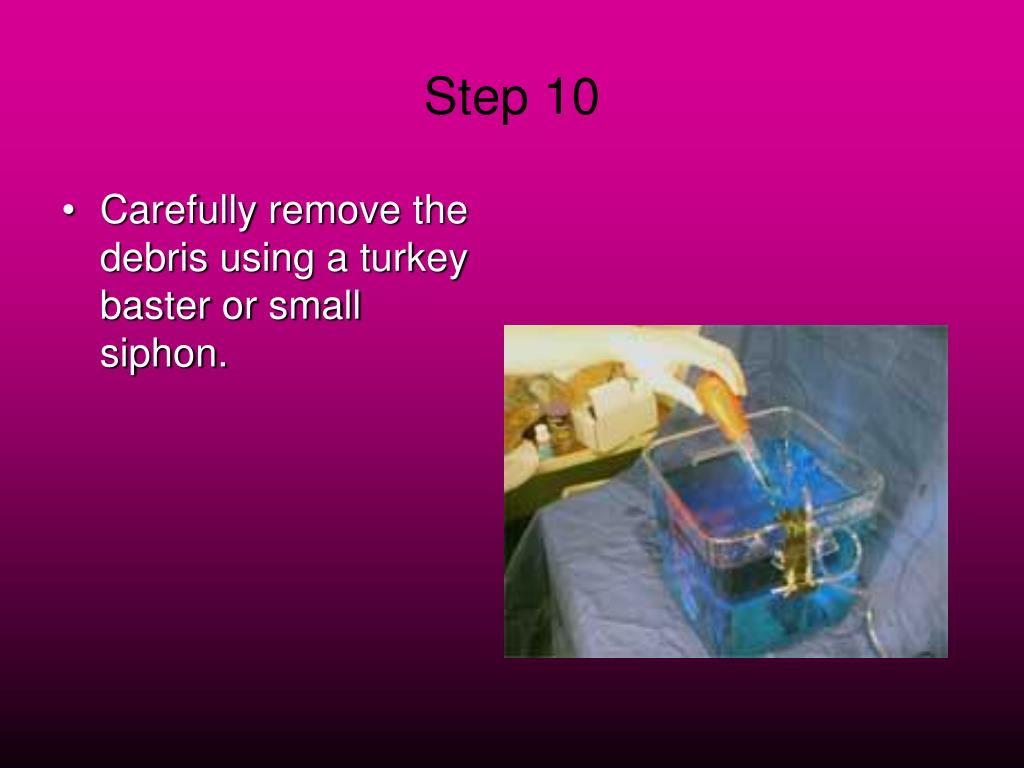 Step 10

• Carefully remove the debris using a turkey baster or small siphon.